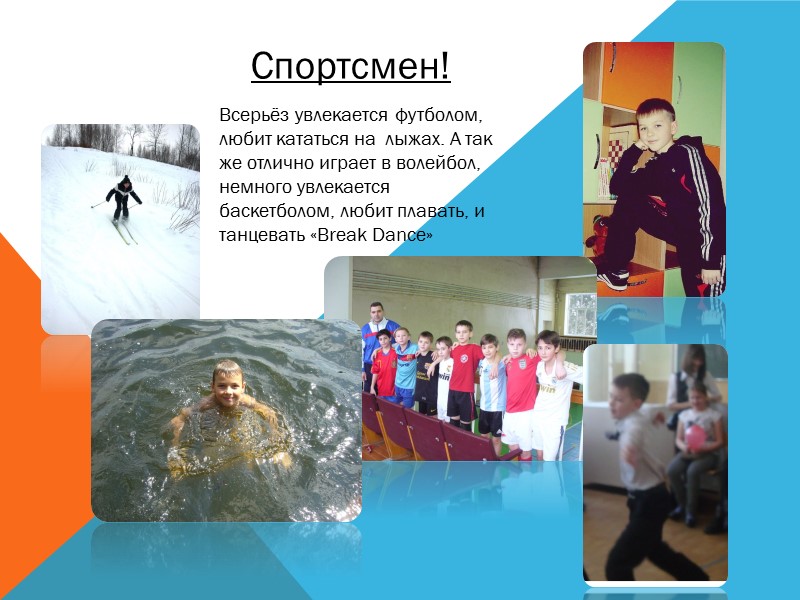 Спортсмен!

Всерьёз увлекается футболом, любит кататься на лыжах. А так же отлично играет в волейбол, немного увлекается баскетболом, любит плавать, и танцевать «Break Dance»